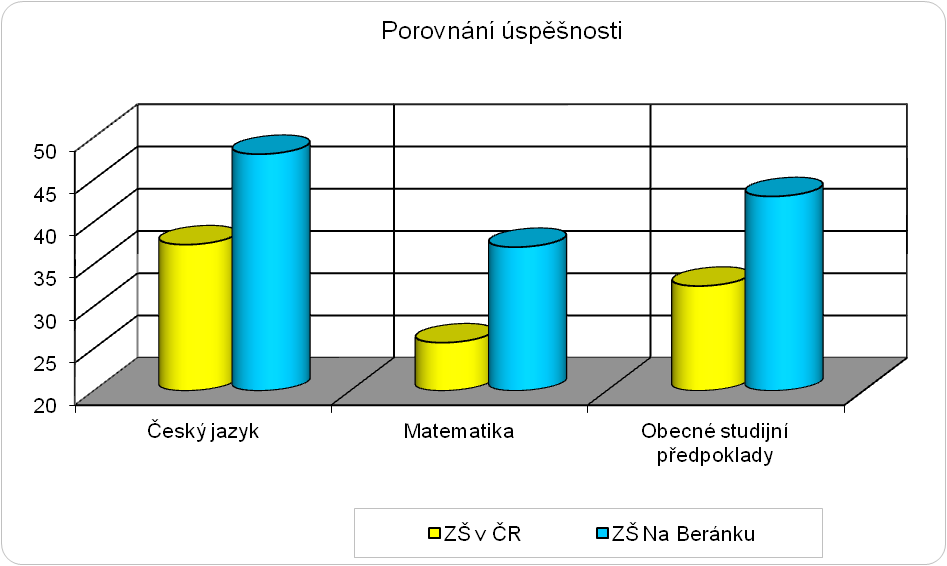 Porovnání úspěšnosti

50
45
40
35
30
25
20

Český jazyk
Matematika
Obecné studijní předpoklady

ZŠ v ČR
ZŠ Na Beránku